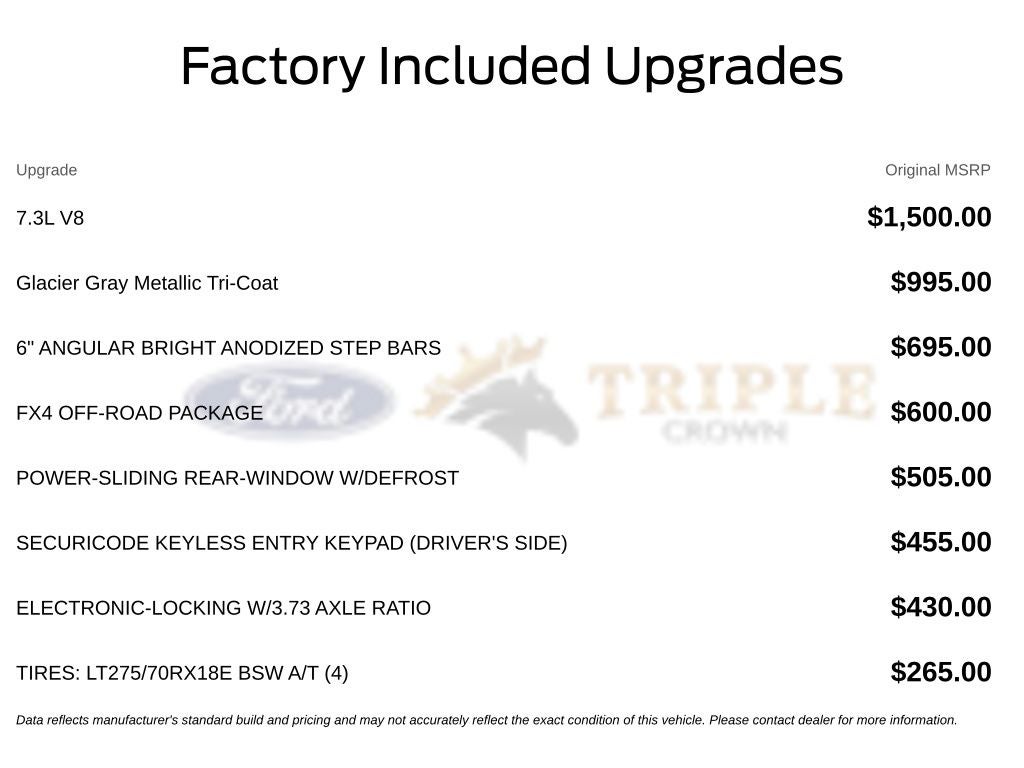 Factory Included Upgrades

| Upgrade | Original MSRP |
|---|---|
| 7.3L V8 | $1,500.00 |
| Glacier Gray Metallic Tri-Coat | $995.00 |
| 6" ANGULAR BRIGHT ANODIZED STEP BARS | $695.00 |
| FX4 OFF-ROAD PACKAGE | $600.00 |
| POWER-SLIDING REAR-WINDOW W/DEFROST | $505.00 |
| SECURICODE KEYLESS ENTRY KEYPAD (DRIVER'S SIDE) | $455.00 |
| ELECTRONIC-LOCKING W/3.73 AXLE RATIO | $430.00 |
| TIRES: LT275/70RX18E BSW A/T (4) | $265.00 |

Ford TRIPLE CROWN

Data reflects manufacturer's standard build and pricing and may not accurately reflect the exact condition of this vehicle. Please contact dealer for more information.